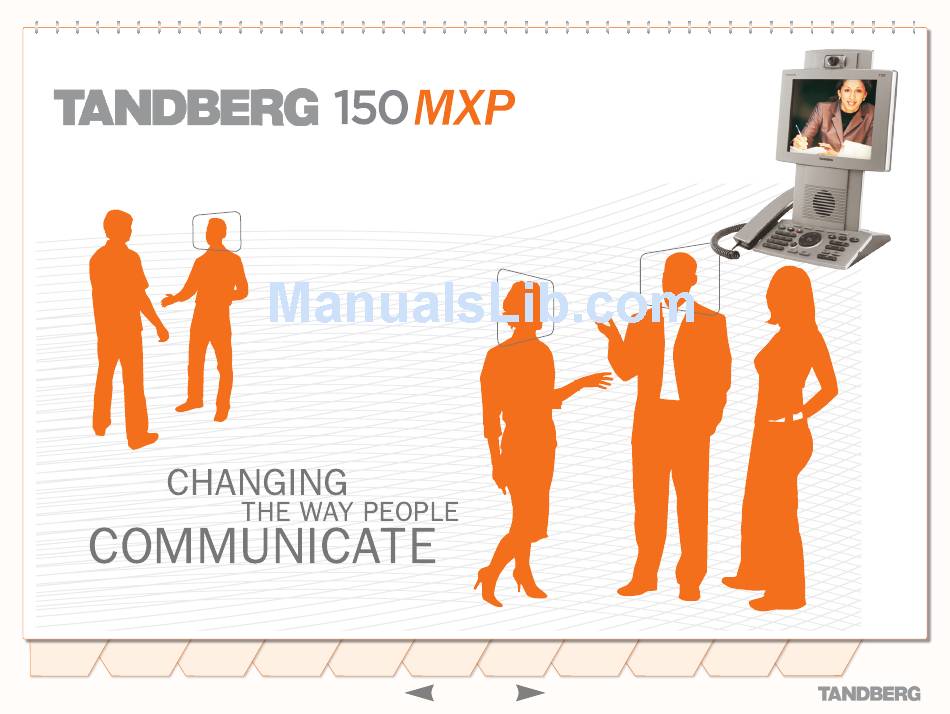 TANDBERG 150 MXP

ManualsLib.com

CHANGING
THE WAY PEOPLE
COMMUNICATE

TANDBERG